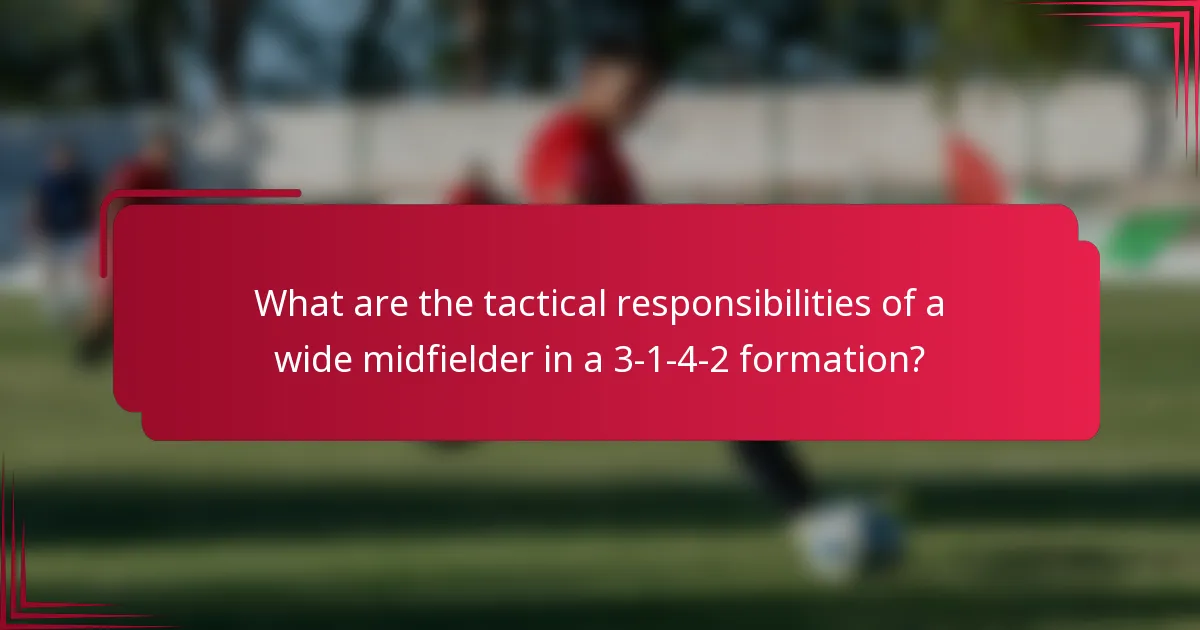 What are the tactical responsibilities of a wide midfielder in a 3-1-4-2 formation?